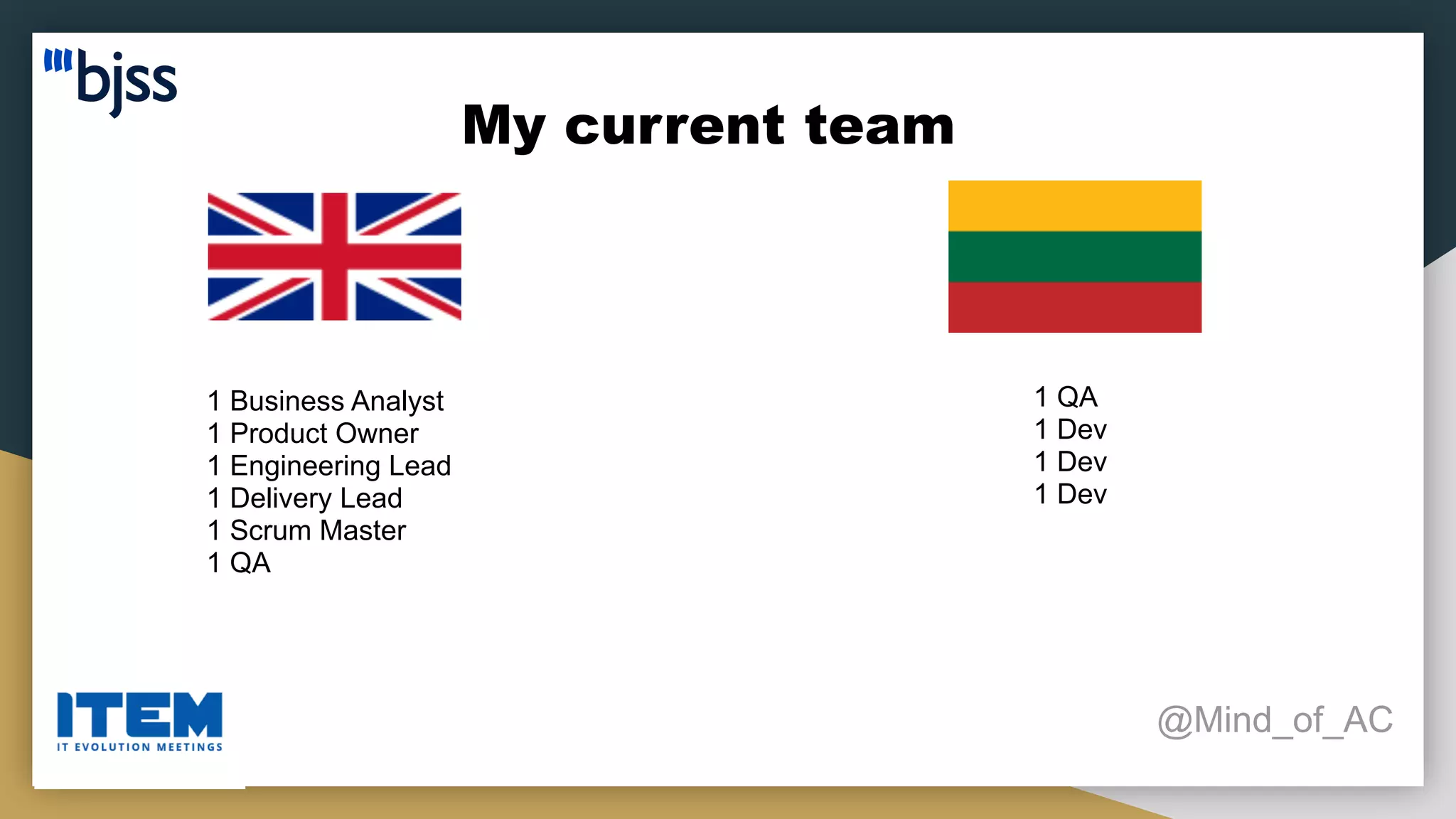 bjss

My current team

1 Business Analyst
1 Product Owner
1 Engineering Lead
1 Delivery Lead
1 Scrum Master
1 QA

1 QA
1 Dev
1 Dev
1 Dev

ITEM
IT EVOLUTION MEETINGS

@Mind_of_AC